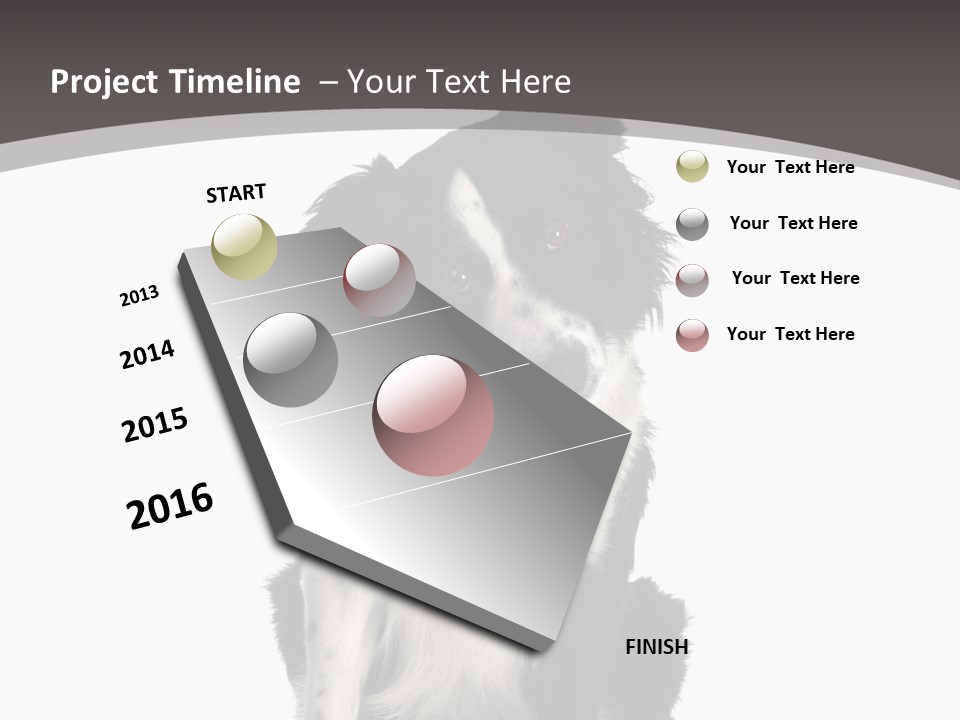 Project Timeline – Your Text Here

START

2013

2014

2015

2016

FINISH

Your Text Here

Your Text Here

Your Text Here

Your Text Here